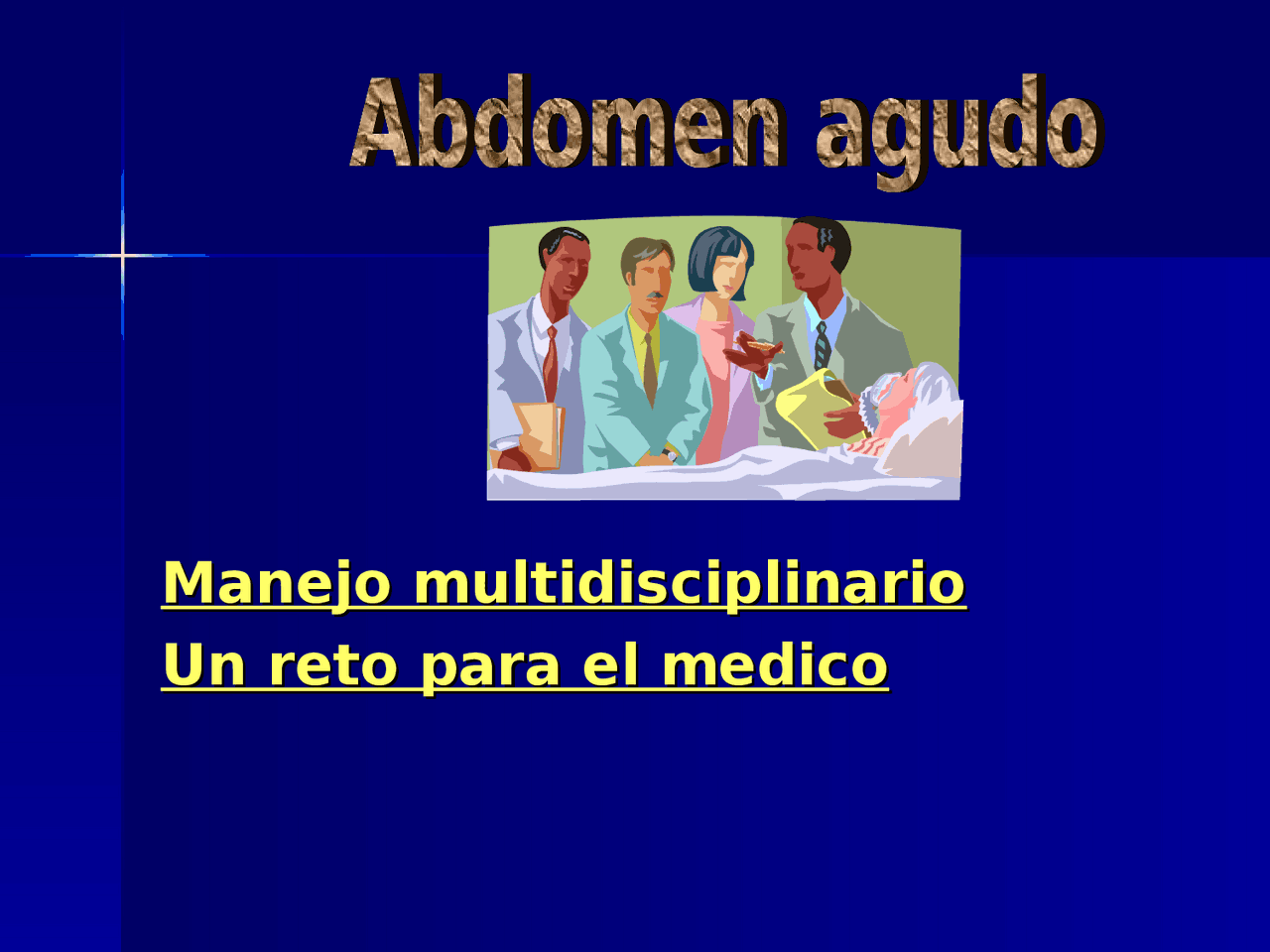 Abdomen agudo

Manejo multidisciplinario
Un reto para el medico